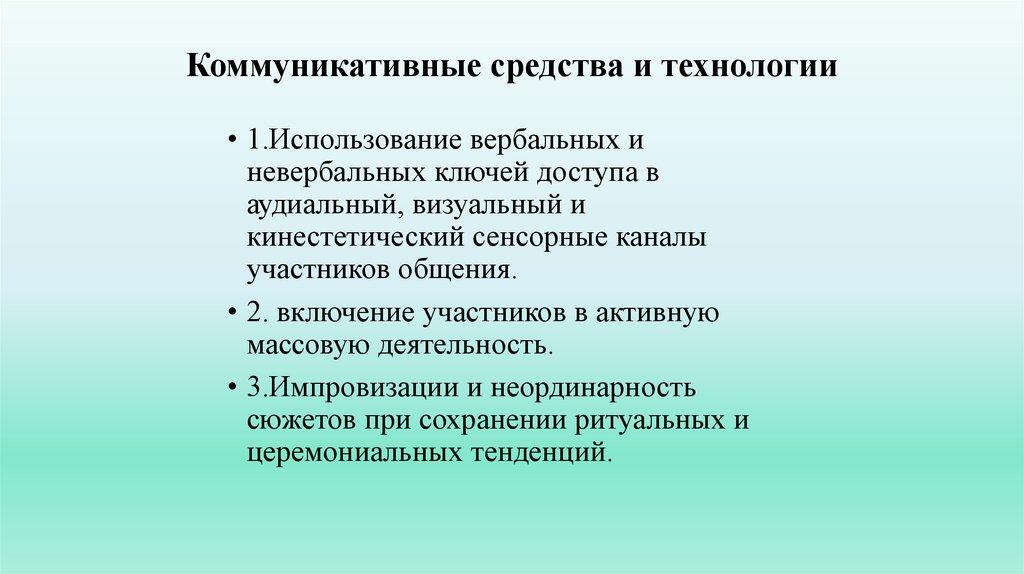 Коммуникативные средства и технологии

• 1.Использование вербальных и невербальных ключей доступа в аудиальный, визуальный и кинестетический сенсорные каналы участников общения.

• 2. включение участников в активную массовую деятельность.

• 3.Импровизации и неординарность сюжетов при сохранении ритуальных и церемониальных тенденций.